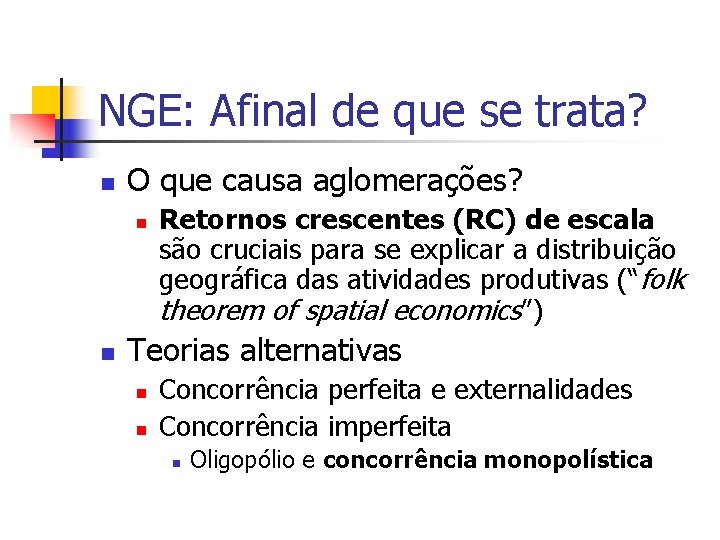 NGE: Afinal de que se trata?

O que causa aglomerações?

Retornos crescentes (RC) de escala são cruciais para se explicar a distribuição geográfica das atividades produtivas ("folk theorem of spatial economics")

Teorias alternativas

Concorrência perfeita e externalidades

Concorrência imperfeita

Oligopólio e concorrência monopolística